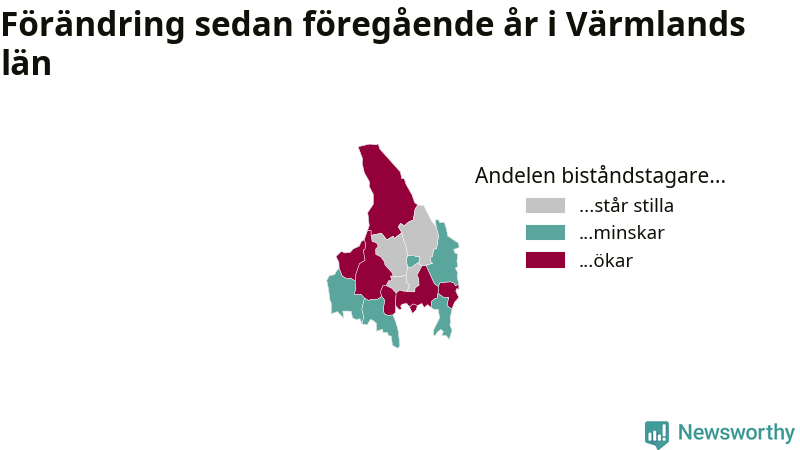 Förändring sedan föregående år i Värmlands län

Andelen biståndstagare...
...står stilla
...minskar
...ökar

Newsworthy